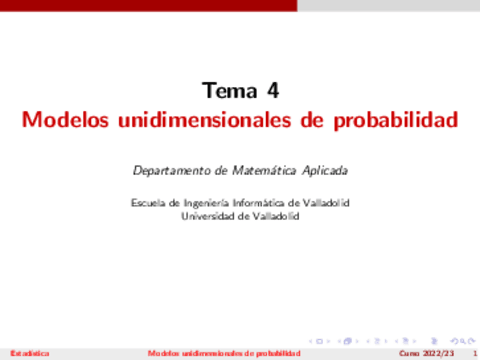 Tema 4
Modelos unidimensionales de probabilidad

Departamento de Matemática Aplicada

Escuela de Ingeniería Informática de Valladolid
Universidad de Valladolid

Estadística    Modelos unidimensionales de probabilidad    Curso 2022/23    1